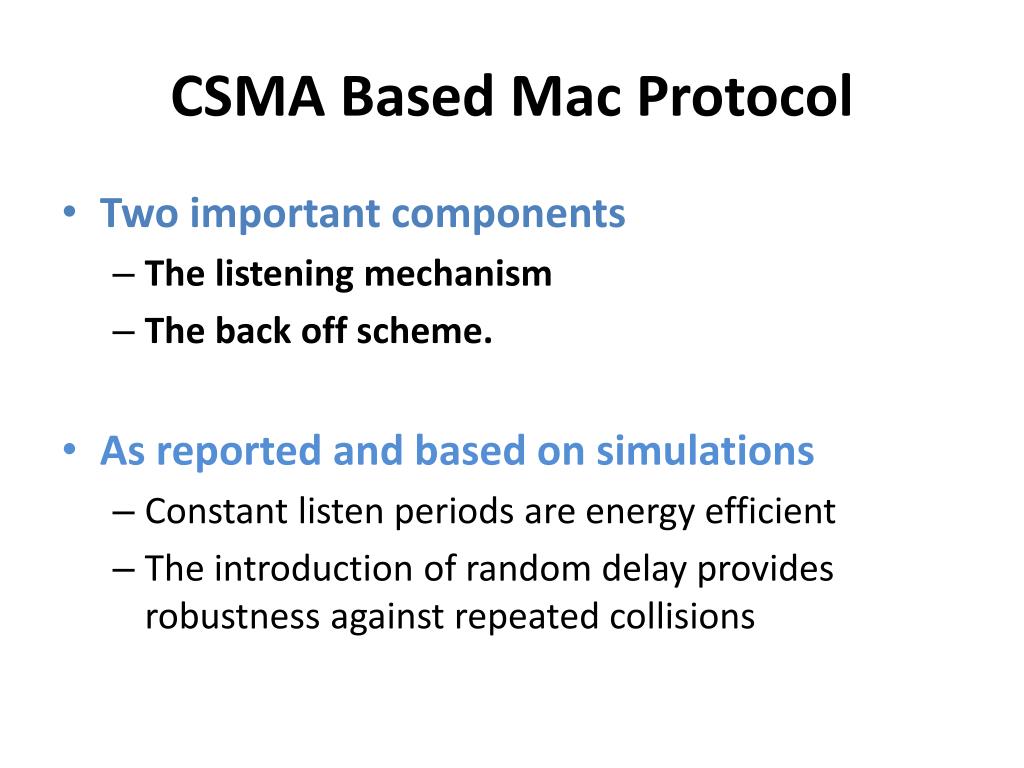 CSMA Based Mac Protocol

• Two important components
– The listening mechanism
– The back off scheme.

• As reported and based on simulations
– Constant listen periods are energy efficient
– The introduction of random delay provides robustness against repeated collisions